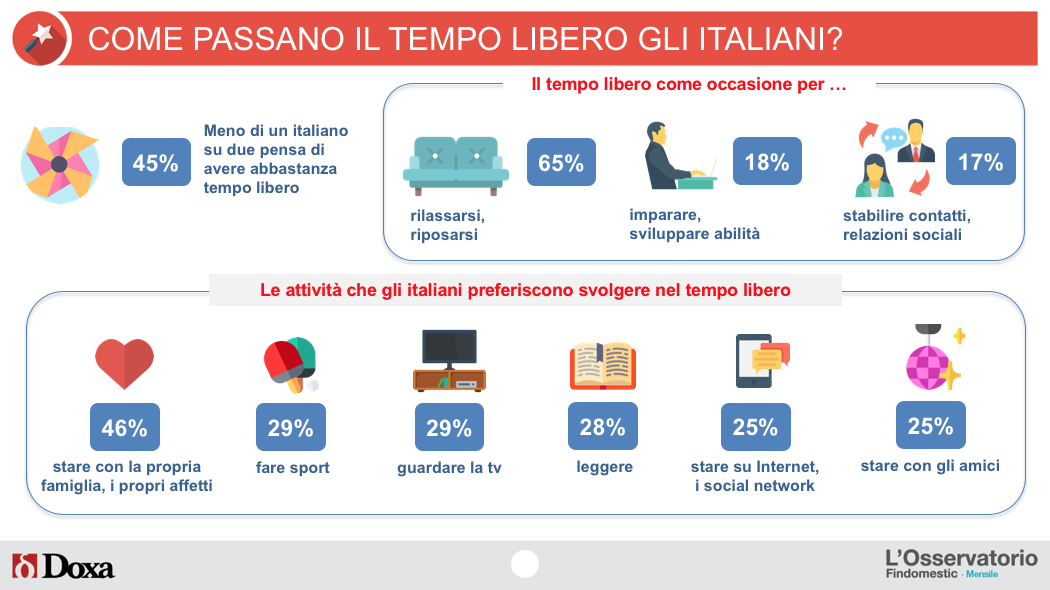 COME PASSANO IL TEMPO LIBERO GLI ITALIANI?

45%

Meno di un italiano su due pensa di avere abbastanza tempo libero

Il tempo libero come occasione per …

65%

rilassarsi, riposarsi

18%

imparare, sviluppare abilità

17%

stabilire contatti, relazioni sociali

Le attività che gli italiani preferiscono svolgere nel tempo libero

46%

stare con la propria famiglia, i propri affetti

29%

fare sport

29%

guardare la tv

28%

leggere

25%

stare su Internet, i social network

25%

stare con gli amici

Doxa

L'Osservatorio
Findomestic · Mensile